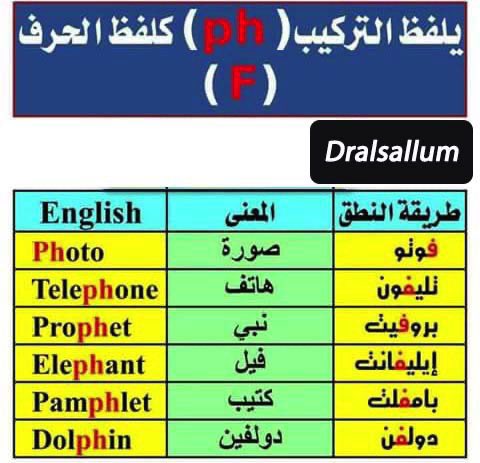 يلفظ التركيب ( ph ) كلفظ الحرف ( F )

Dralsallum

| English | المعنى | طريقة النطق |
|---|---|---|
| Photo | صورة | فوتو |
| Telephone | هاتف | تليفون |
| Prophet | نبي | بروفيت |
| Elephant | فيل | إيليفانت |
| Pamphlet | كتيب | بامفلت |
| Dolphin | دولفين | دولفن |